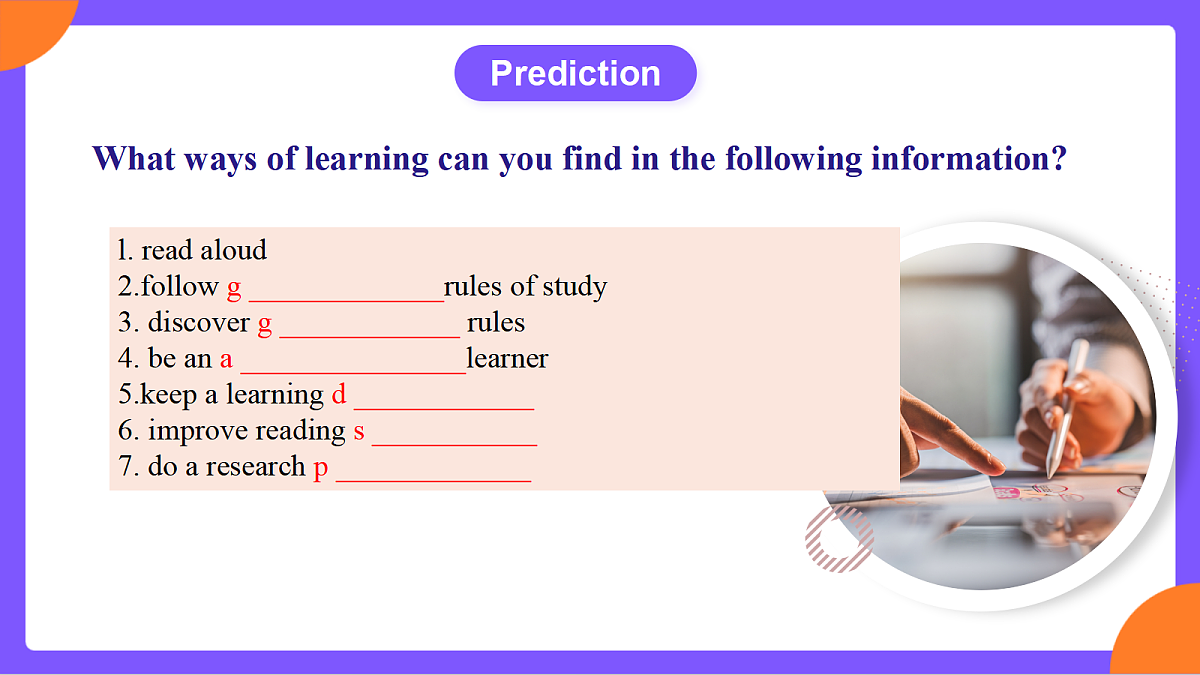 Prediction

What ways of learning can you find in the following information?

l. read aloud
2.follow g ______________rules of study
3. discover g _____________ rules
4. be an a ________________learner
5.keep a learning d _____________
6. improve reading s ____________
7. do a research p ______________